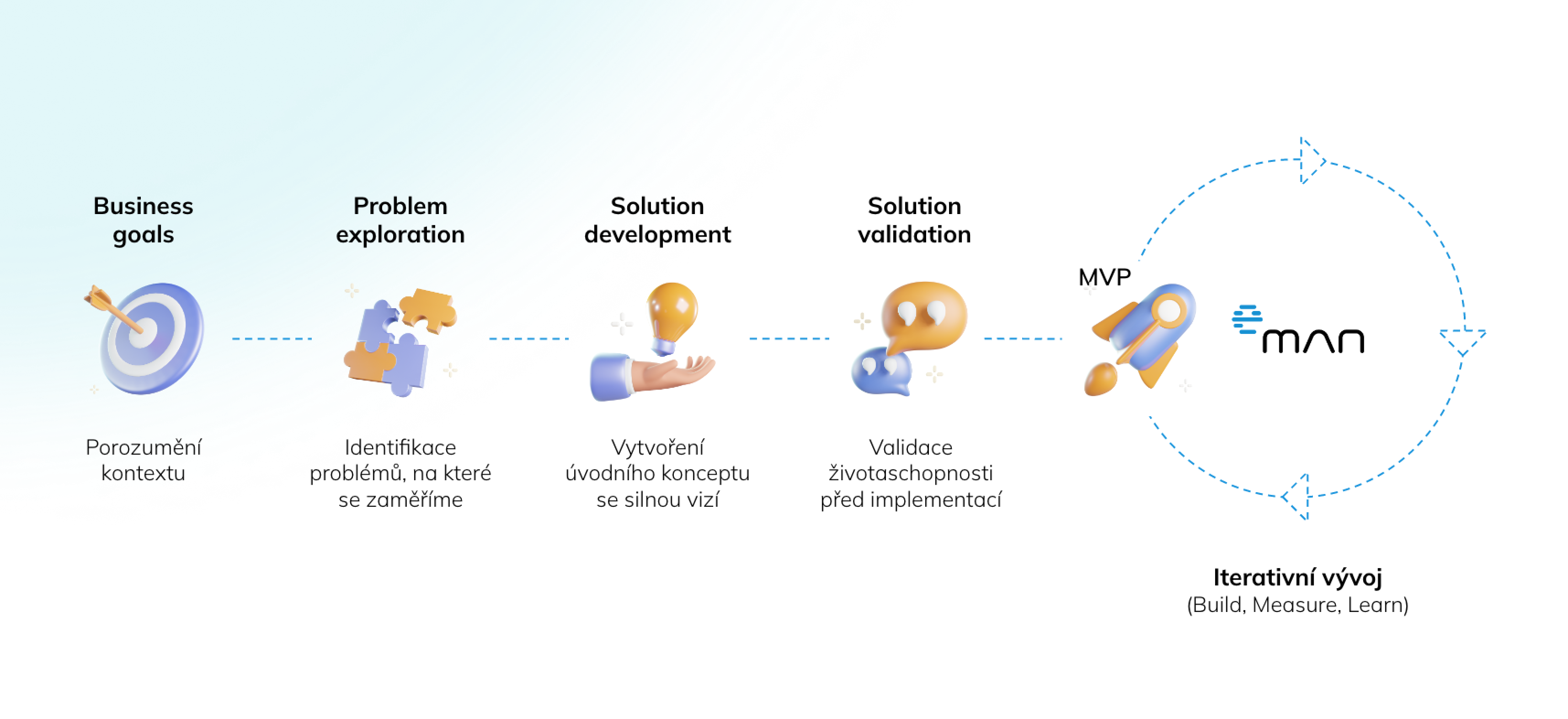 Business goals

Porozumění kontextu

Problem exploration

Identifikace problémů, na které se zaměříme

Solution development

Vytvoření úvodního konceptu se silnou vizí

Solution validation

Validace životaschopnosti před implementací

MVP

man

Iterativní vývoj
(Build, Measure, Learn)